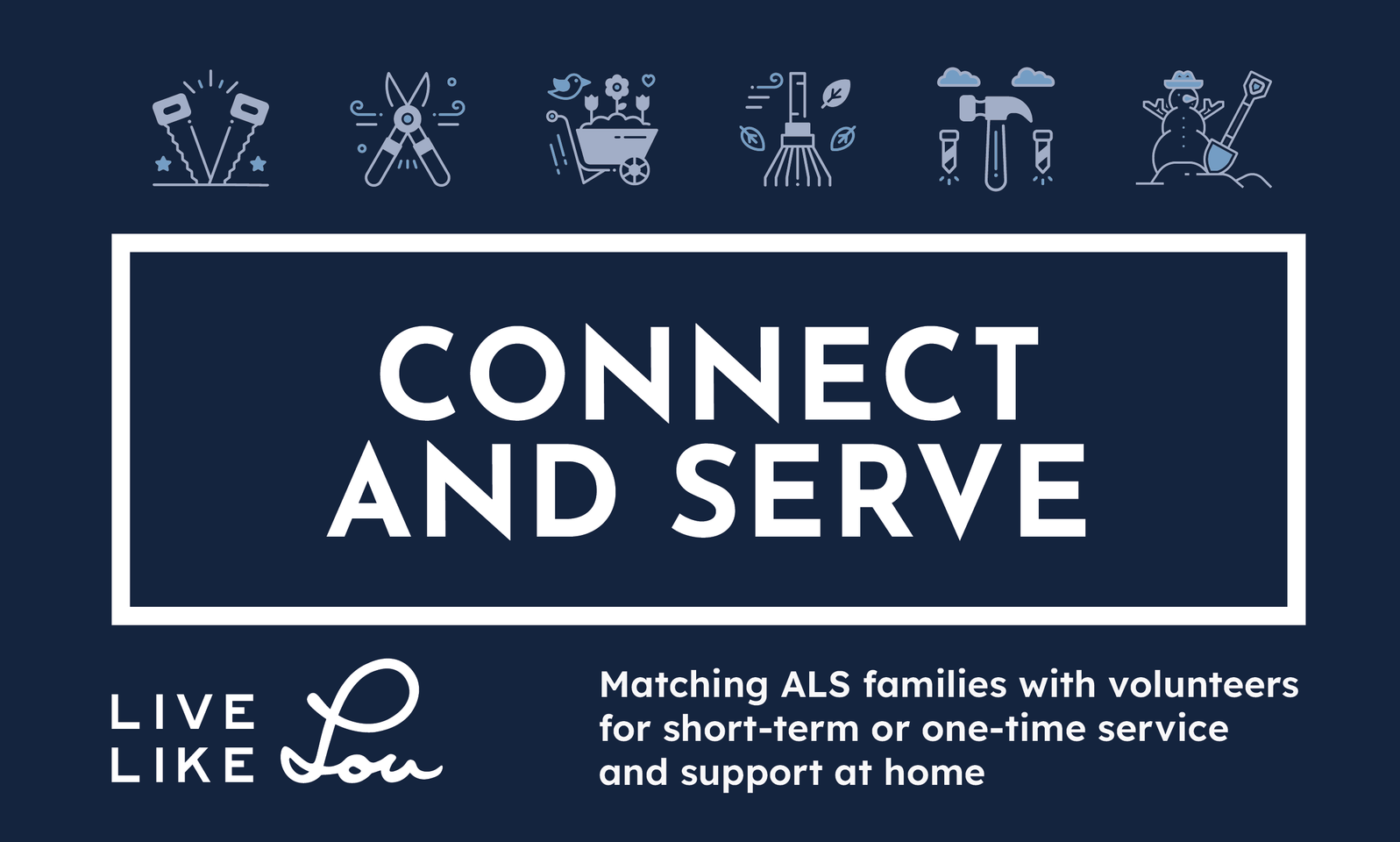 CONNECT AND SERVE

LIVE LIKE Lou

Matching ALS families with volunteers for short-term or one-time service and support at home